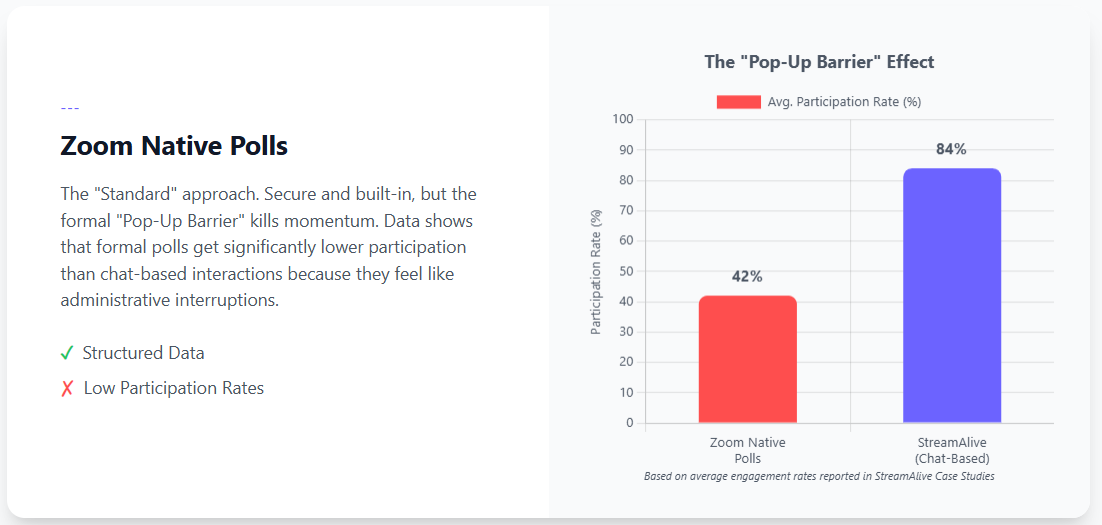 ---

Zoom Native Polls

The "Standard" approach. Secure and built-in, but the formal "Pop-Up Barrier" kills momentum. Data shows that formal polls get significantly lower participation than chat-based interactions because they feel like administrative interruptions.

✓ Structured Data

✗ Low Participation Rates

The "Pop-Up Barrier" Effect

Avg. Participation Rate (%)

Participation Rate (%)

100
90
80
70
60
50
40
30
20
10
0

42%

84%

Zoom Native Polls

StreamAlive (Chat-Based)

Based on average engagement rates reported in StreamAlive Case Studies